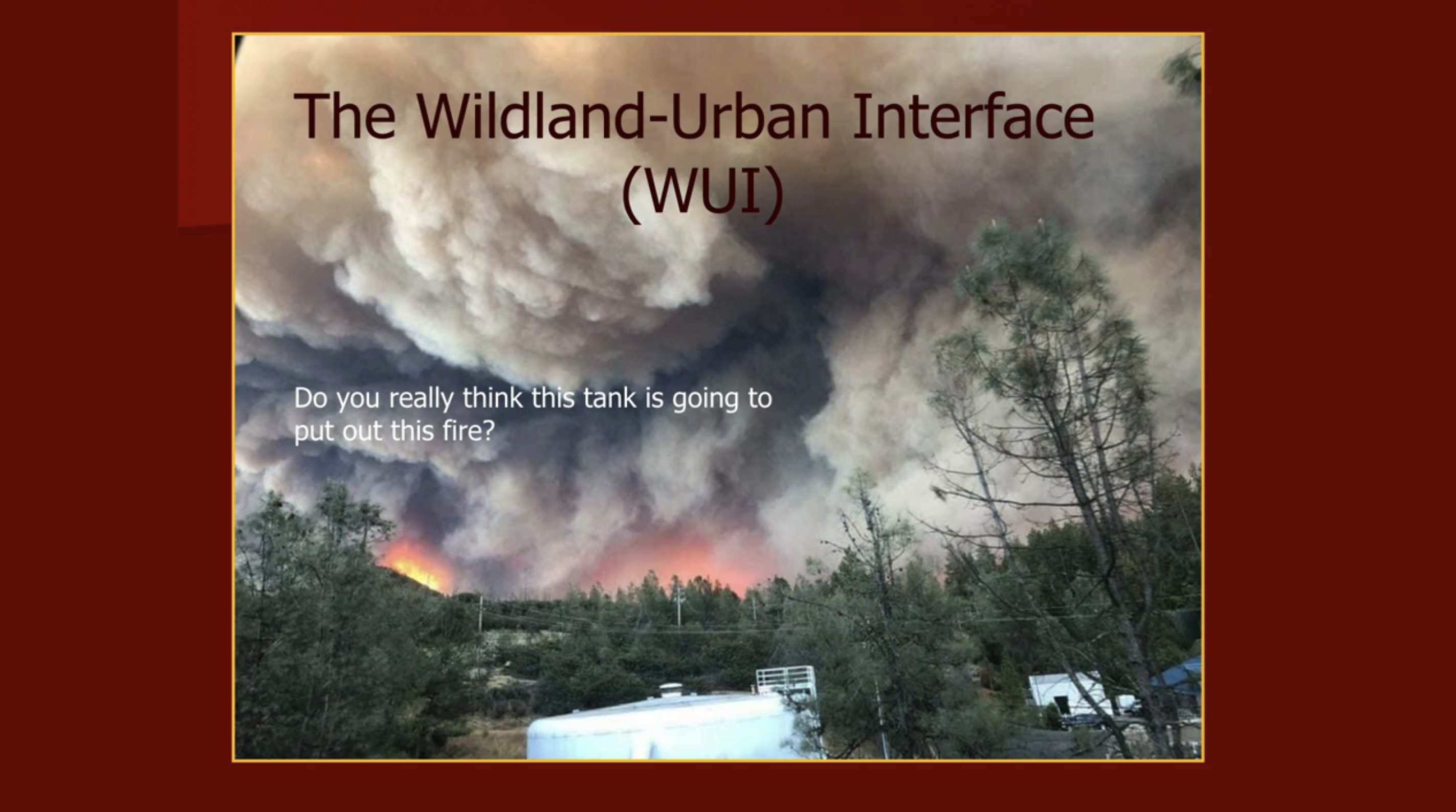 The Wildland-Urban Interface (WUI)

Do you really think this tank is going to put out this fire?